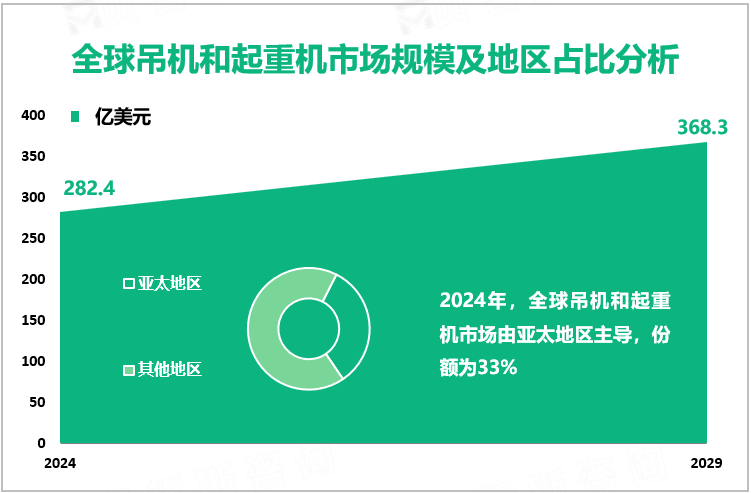 全球吊机和起重机市场规模及地区占比分析

亿美元

400
350
300
250
200
150
100
50
0

282.4

368.3

亚太地区

其他地区

2024年，全球吊机和起重机市场由亚太地区主导，份额为33%

2024

2029